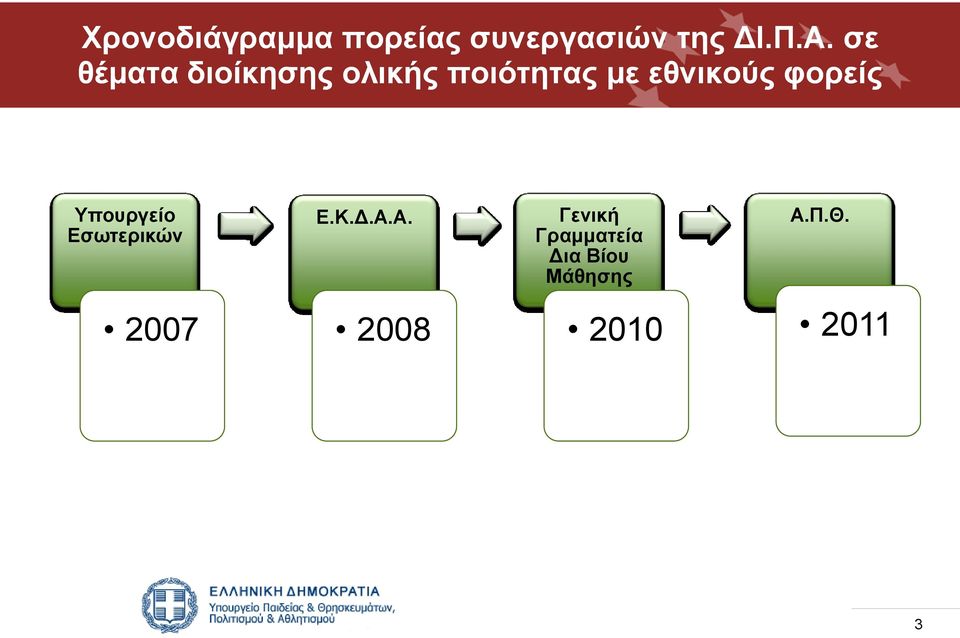 Χρονοδιάγραμμα πορείας συνεργασιών της ΔΙ.Π.Α. σε θέματα διοίκησης ολικής ποιότητας με εθνικούς φορείς

Υπουργείο Εσωτερικών

• 2007

Ε.Κ.Δ.Α.Α.

• 2008

Γενική Γραμματεία Δια Βίου Μάθησης

• 2010

Α.Π.Θ.

• 2011

ΕΛΛΗΝΙΚΗ ΔΗΜΟΚΡΑΤΙΑ
Υπουργείο Παιδείας & Θρησκευμάτων, Πολιτισμού & Αθλητισμού

3